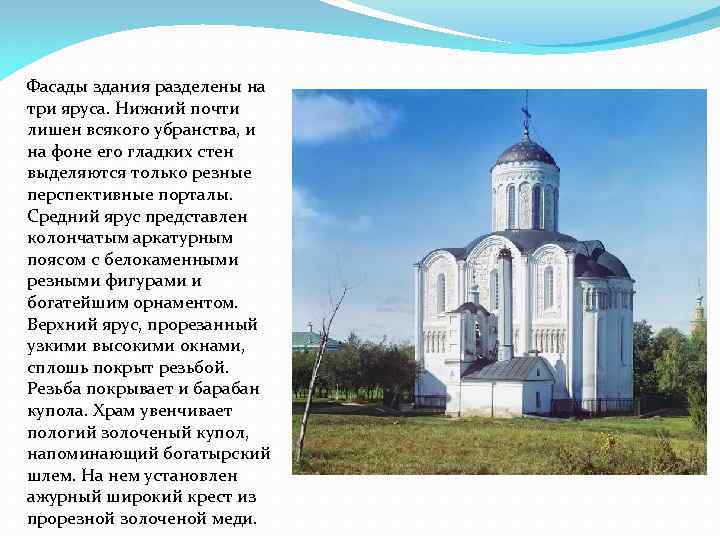 Фасады здания разделены на три яруса. Нижний почти лишен всякого убранства, и на фоне его гладких стен выделяются только резные перспективные порталы. Средний ярус представлен колончатым аркатурным поясом с белокаменными резными фигурами и богатейшим орнаментом. Верхний ярус, прорезанный узкими высокими окнами, сплошь покрыт резьбой. Резьба покрывает и барабан купола. Храм увенчивает пологий золоченый купол, напоминающий богатырский шлем. На нем установлен ажурный широкий крест из прорезной золоченой меди.